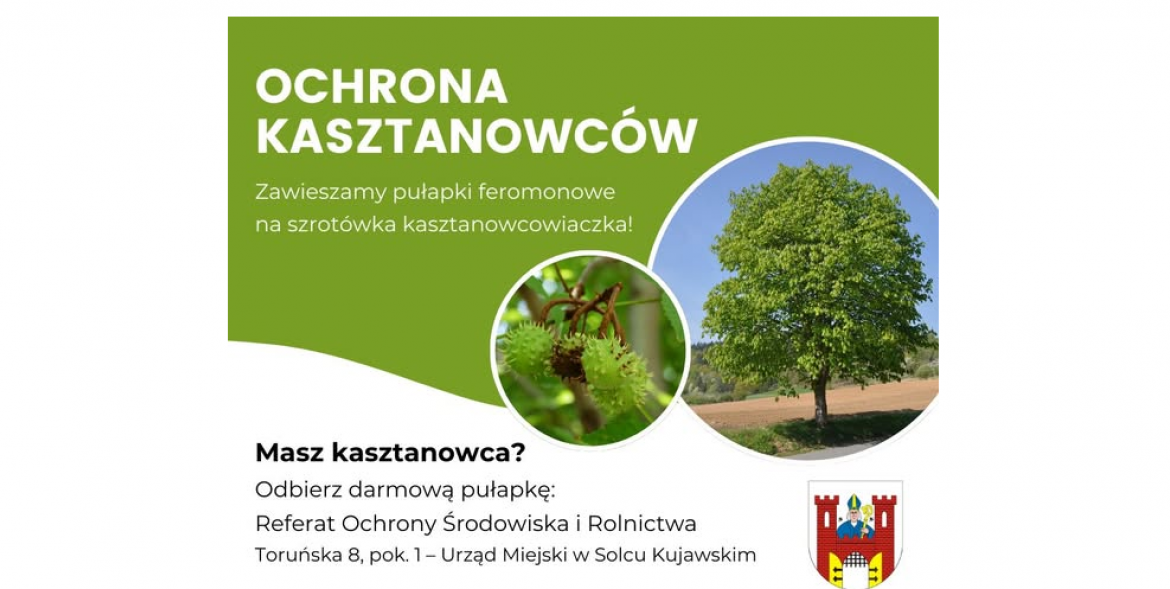 OCHRONA KASZTANOWCÓW

Zawieszamy pułapki feromonowe na szrotówka kasztanowcowiaczka!

Masz kasztanowca?

Odbierz darmową pułapkę:
Referat Ochrony Środowiska i Rolnictwa
Toruńska 8, pok. 1 – Urząd Miejski w Solcu Kujawskim